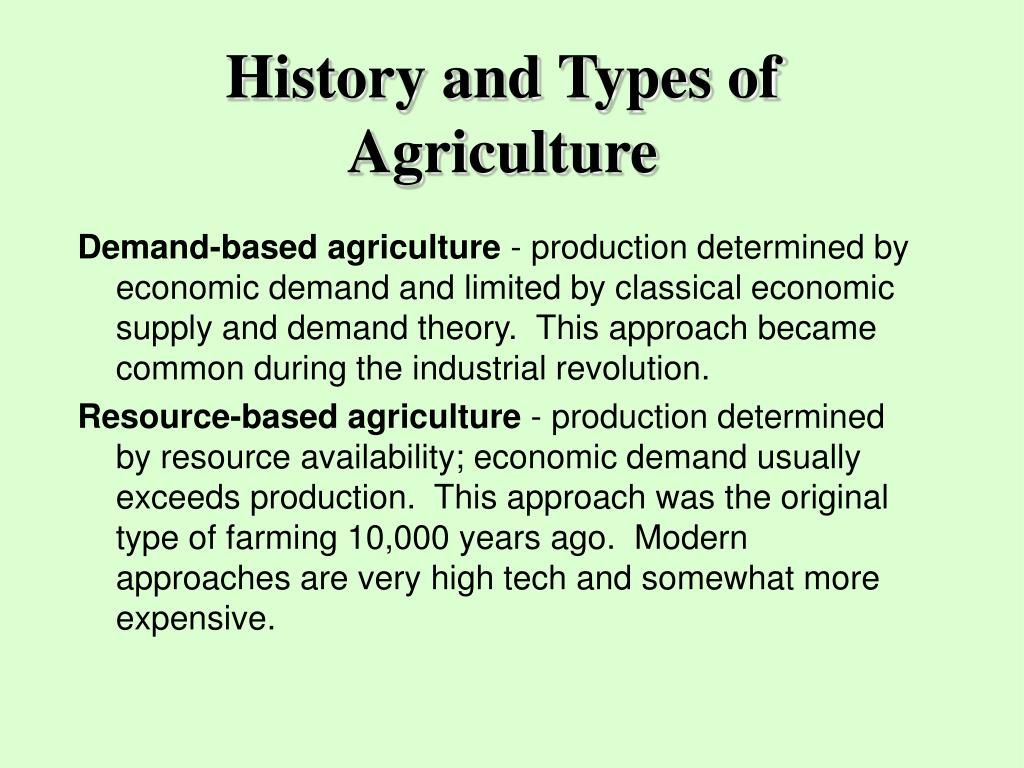 History and Types of Agriculture

Demand-based agriculture - production determined by economic demand and limited by classical economic supply and demand theory.  This approach became common during the industrial revolution.

Resource-based agriculture - production determined by resource availability; economic demand usually exceeds production.  This approach was the original type of farming 10,000 years ago.  Modern approaches are very high tech and somewhat more expensive.